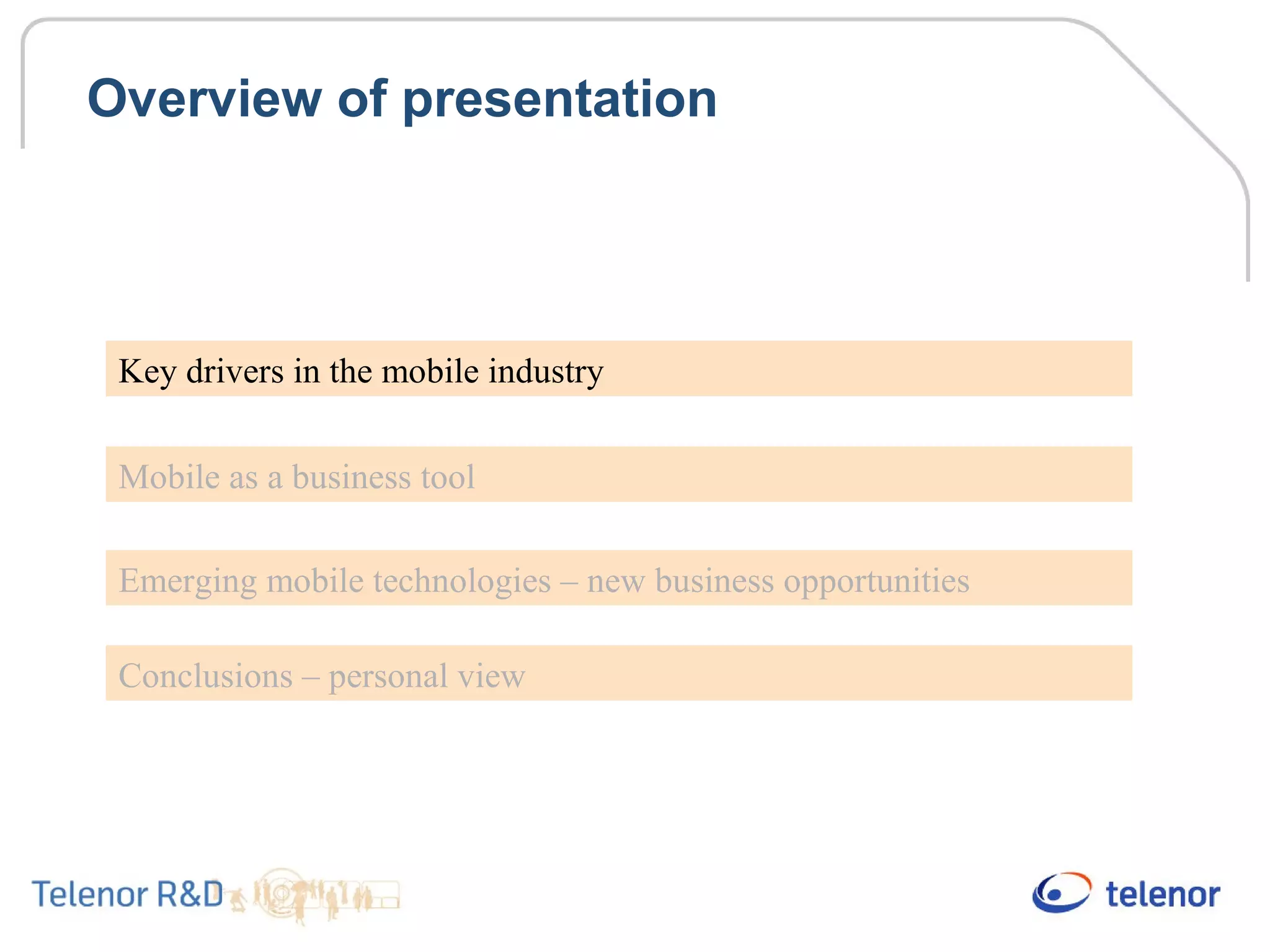 Overview of presentation

Key drivers in the mobile industry

Mobile as a business tool

Emerging mobile technologies – new business opportunities

Conclusions – personal view

Telenor R&D

telenor